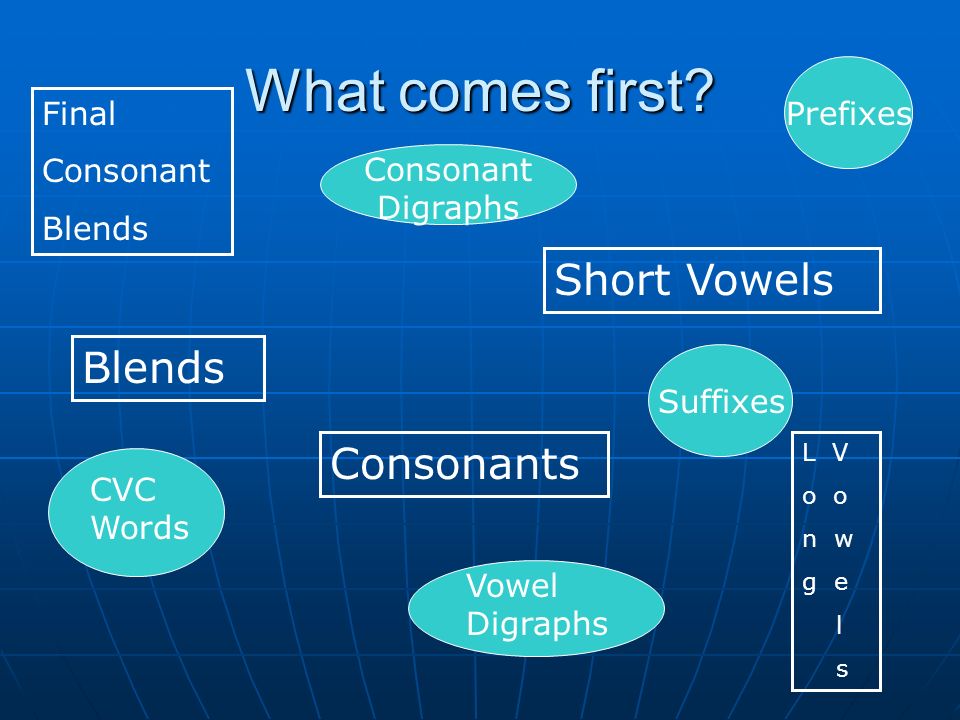 What comes first?

Final
Consonant
Blends

Consonant Digraphs

Prefixes

Short Vowels

Blends

Suffixes

Consonants

CVC Words

Vowel Digraphs

Long Vowels